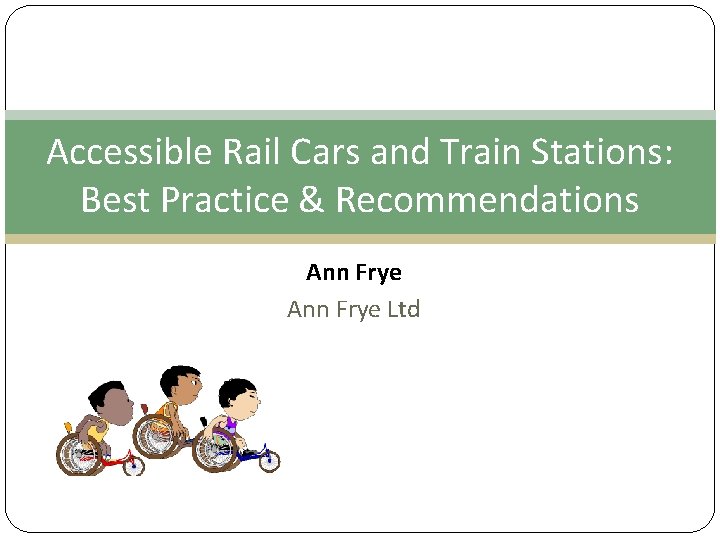 Accessible Rail Cars and Train Stations: Best Practice & Recommendations

Ann Frye

Ann Frye Ltd